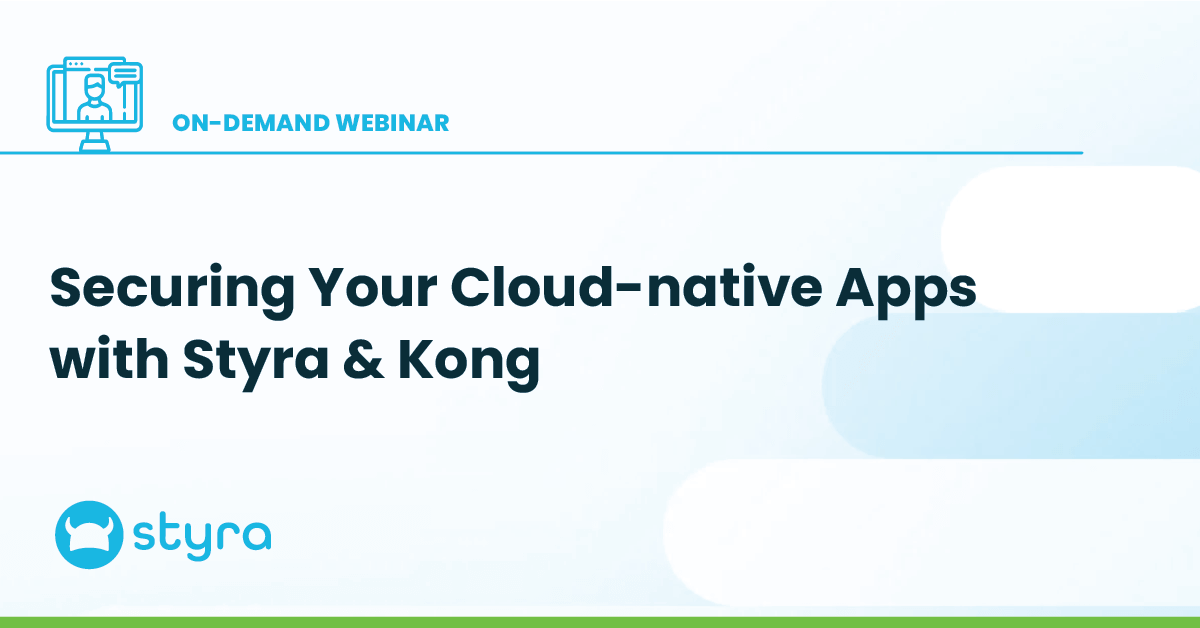 ON-DEMAND WEBINAR

Securing Your Cloud-native Apps with Styra & Kong

styra